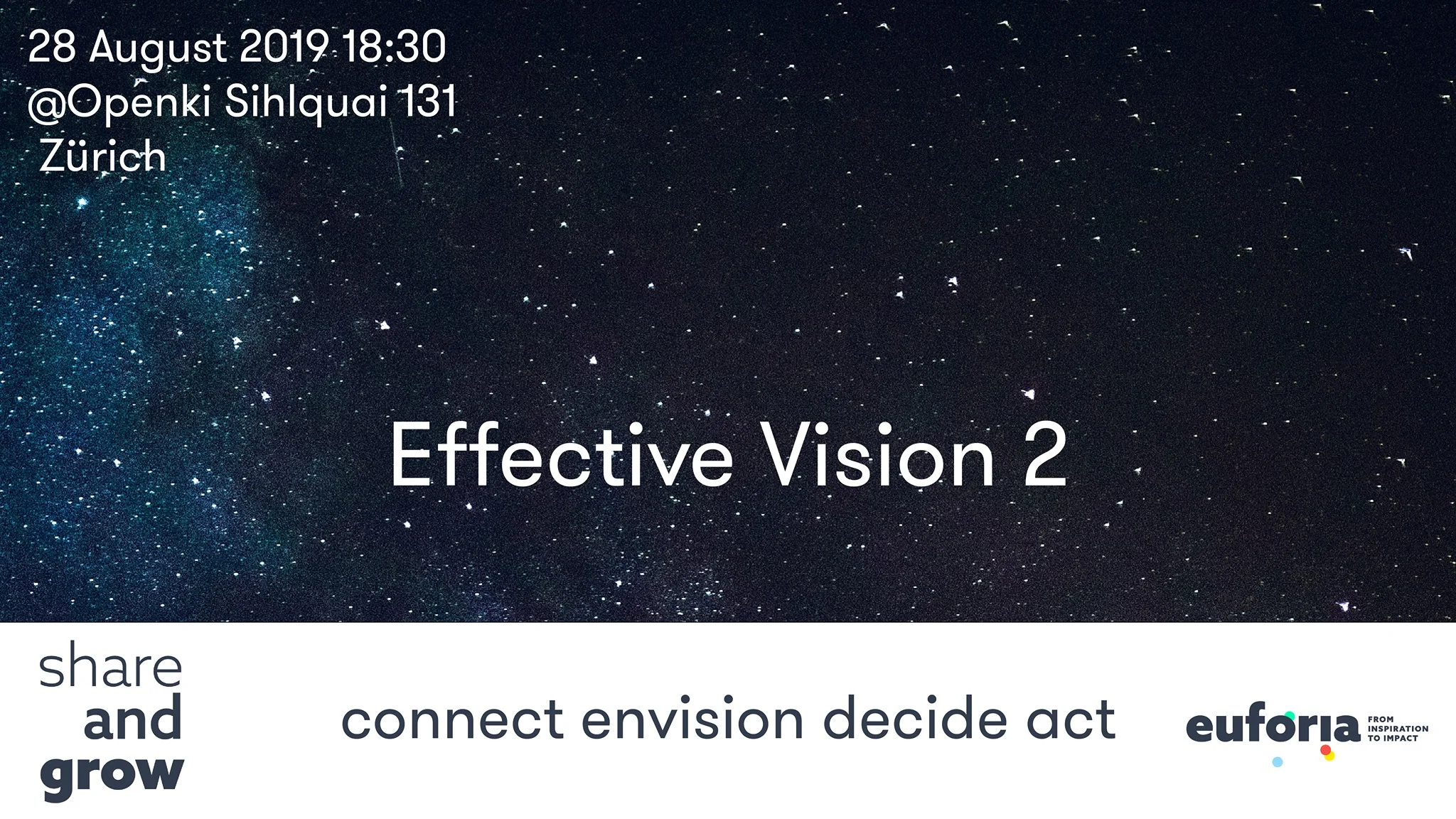 28 August 2019 18:30
@Openki Sihlquai 131
Zürich

Effective Vision 2

share
and
grow

connect envision decide act

euforia FROM INSPIRATION TO IMPACT